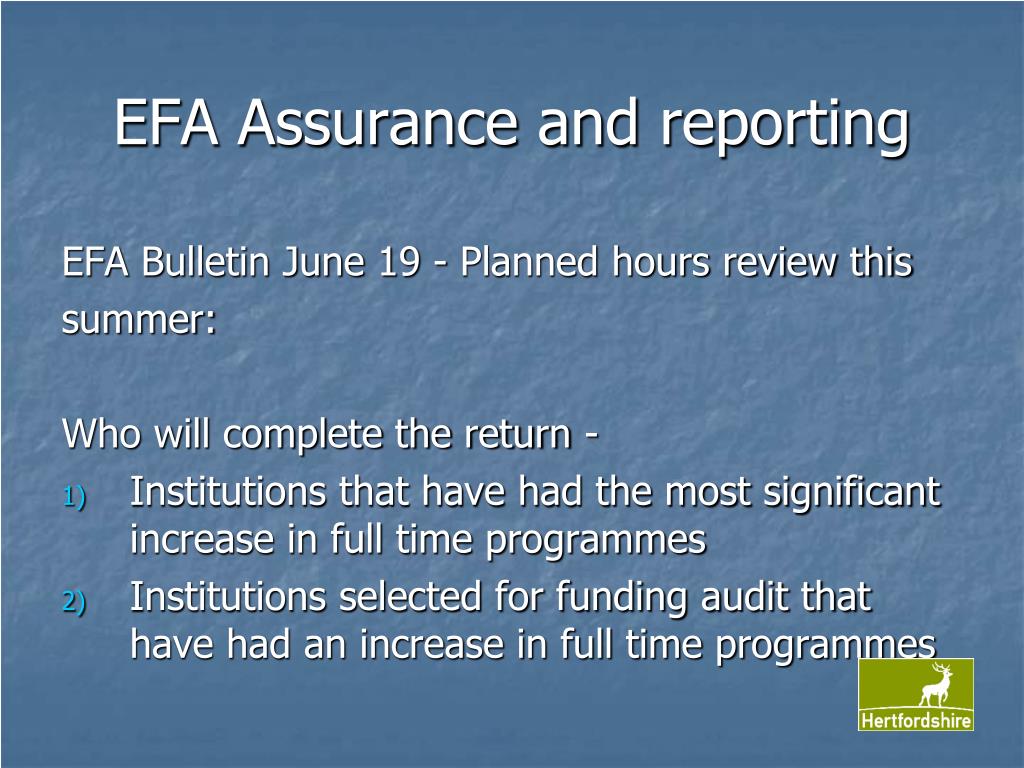 EFA Assurance and reporting

EFA Bulletin June 19 - Planned hours review this summer:

Who will complete the return -
1) Institutions that have had the most significant increase in full time programmes
2) Institutions selected for funding audit that have had an increase in full time programmes

Hertfordshire